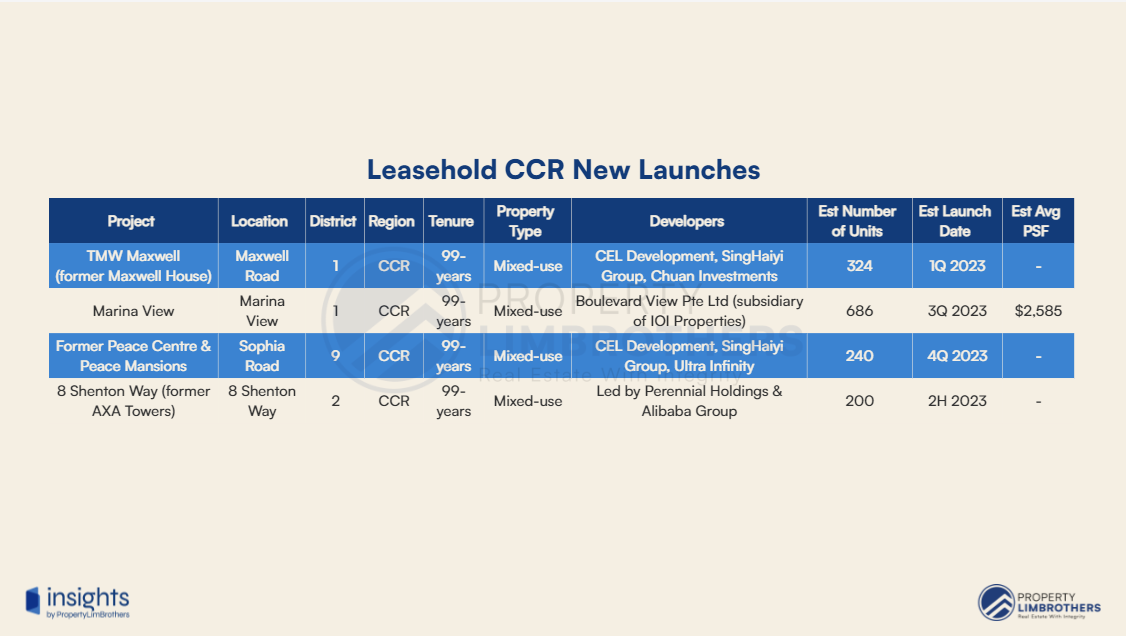 Leasehold CCR New Launches

| Project | Location | District | Region | Tenure | Property Type | Developers | Est Number of Units | Est Launch Date | Est Avg PSF |
|---|---|---|---|---|---|---|---|---|---|
| TMW Maxwell (former Maxwell House) | Maxwell Road | 1 | CCR | 99-years | Mixed-use | CEL Development, SingHaiyi Group, Chuan Investments | 324 | 1Q 2023 | - |
| Marina View | Marina View | 1 | CCR | 99-years | Mixed-use | Boulevard View Pte Ltd (subsidiary of IOI Properties) | 686 | 3Q 2023 | $2,585 |
| Former Peace Centre & Peace Mansions | Sophia Road | 9 | CCR | 99-years | Mixed-use | CEL Development, SingHaiyi Group, Ultra Infinity | 240 | 4Q 2023 | - |
| 8 Shenton Way (former AXA Towers) | 8 Shenton Way | 2 | CCR | 99-years | Mixed-use | Led by Perennial Holdings & Alibaba Group | 200 | 2H 2023 | - |

PROPERTY LIMBROTHERS Real Estate With Integrity

insights by PropertyLimBrothers

PROPERTY LIMBROTHERS Real Estate With Integrity